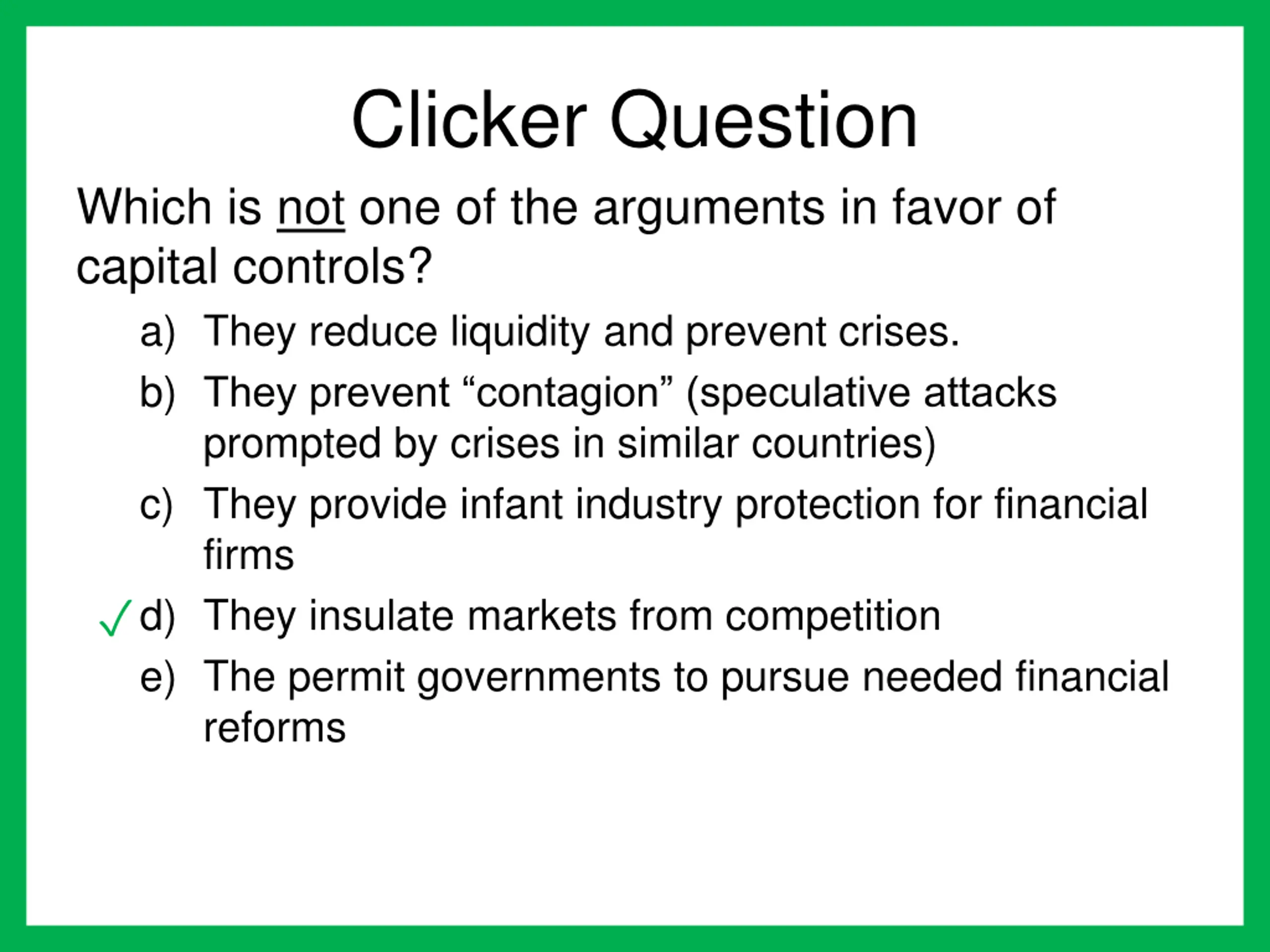 Clicker Question

Which is not one of the arguments in favor of capital controls?

a) They reduce liquidity and prevent crises.

b) They prevent “contagion” (speculative attacks prompted by crises in similar countries)

c) They provide infant industry protection for financial firms

✓ d) They insulate markets from competition

e) The permit governments to pursue needed financial reforms